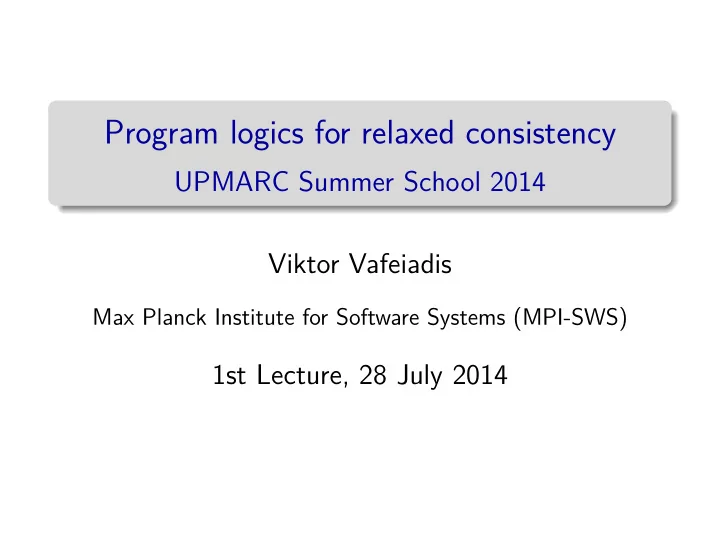 Program logics for relaxed consistency
UPMARC Summer School 2014

Viktor Vafeiadis

Max Planck Institute for Software Systems (MPI-SWS)

1st Lecture, 28 July 2014